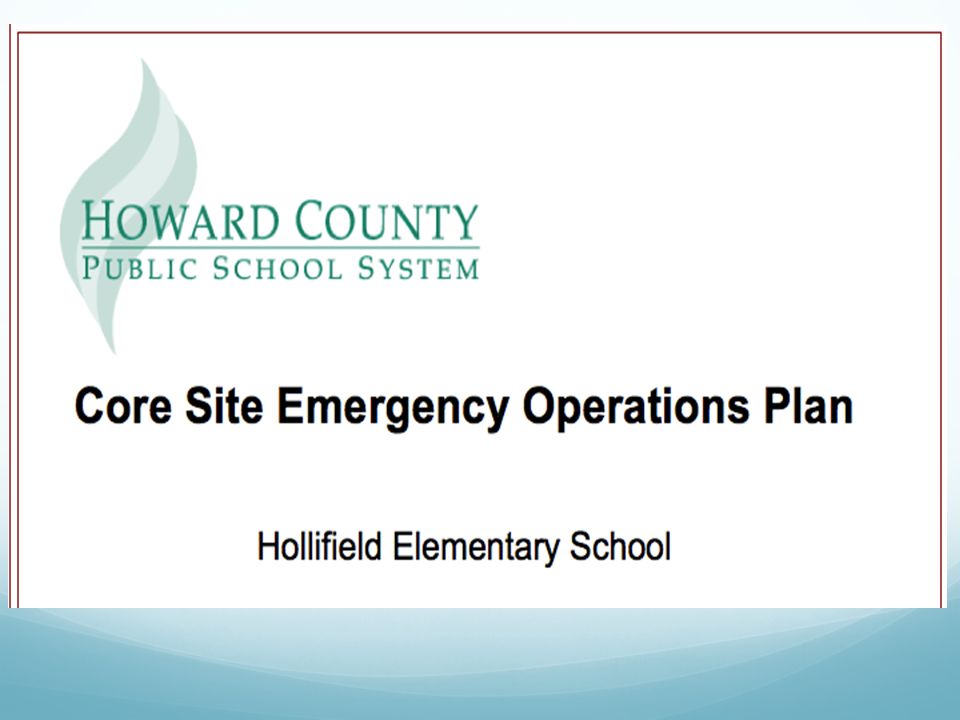 HOWARD COUNTY
PUBLIC SCHOOL SYSTEM

Core Site Emergency Operations Plan

Hollifield Elementary School